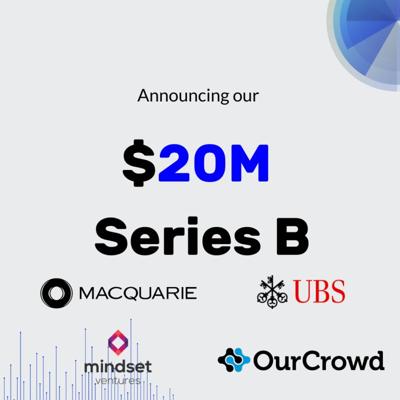 Announcing our

$20M

Series B

MACQUARIE

UBS

mindset ventures

OurCrowd